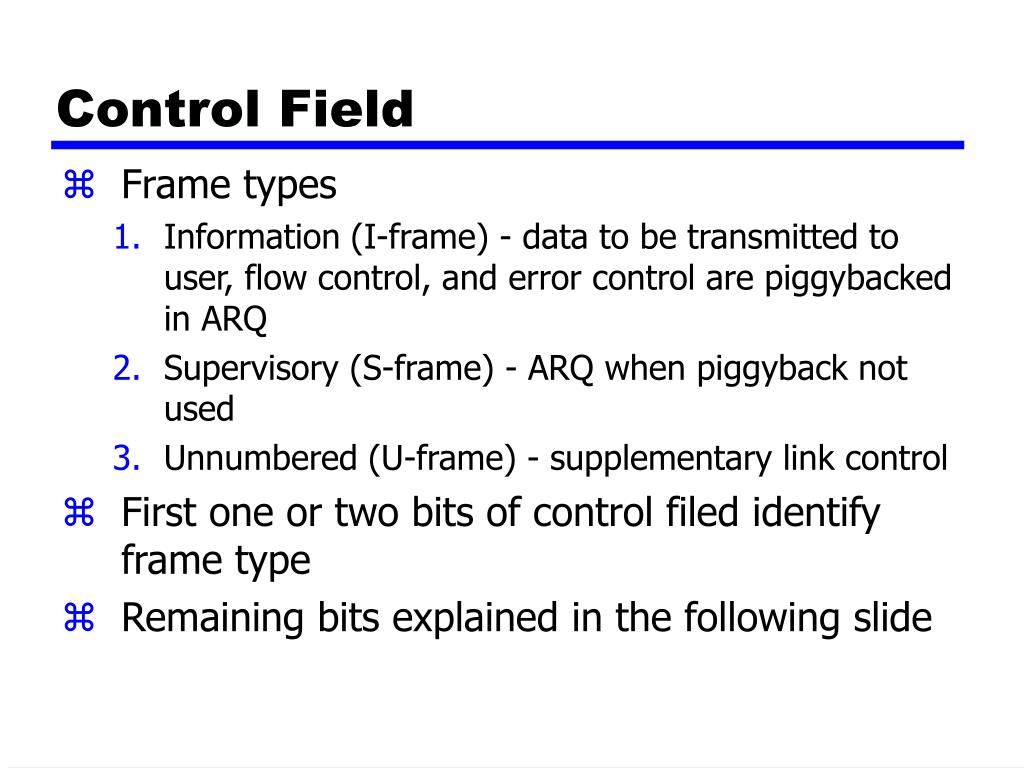 Control Field

⌘ Frame types

1. Information (I-frame) - data to be transmitted to user, flow control, and error control are piggybacked in ARQ
2. Supervisory (S-frame) - ARQ when piggyback not used
3. Unnumbered (U-frame) - supplementary link control

⌘ First one or two bits of control filed identify frame type

⌘ Remaining bits explained in the following slide